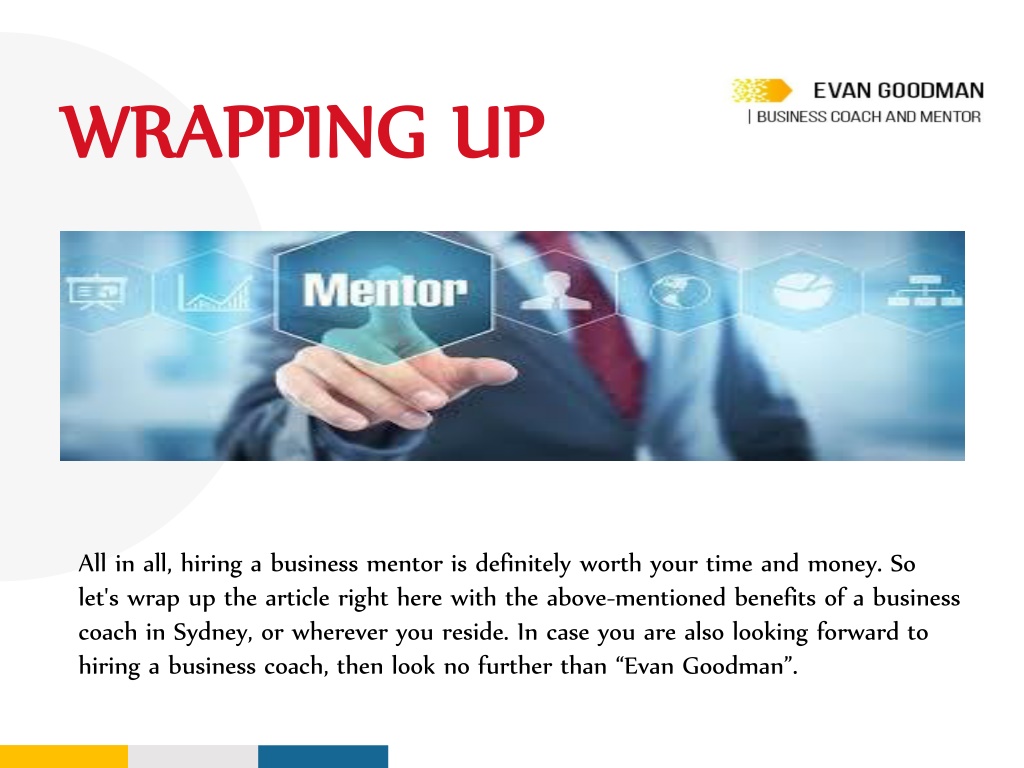 WRAPPING UP

EVAN GOODMAN
| BUSINESS COACH AND MENTOR

Mentor

All in all, hiring a business mentor is definitely worth your time and money. So let's wrap up the article right here with the above-mentioned benefits of a business coach in Sydney, or wherever you reside. In case you are also looking forward to hiring a business coach, then look no further than “Evan Goodman”.